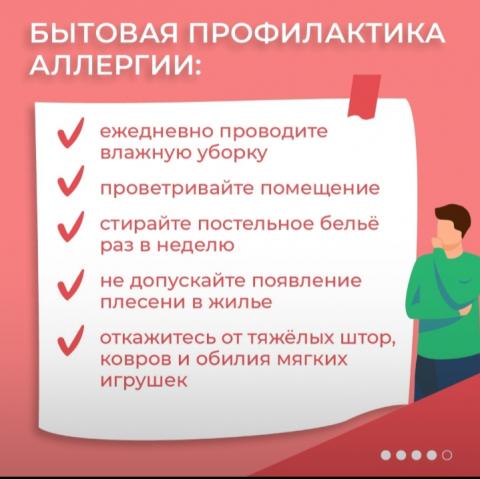 БЫТОВАЯ ПРОФИЛАКТИКА АЛЛЕРГИИ:

ежедневно проводите влажную уборку

проветривайте помещение

стирайте постельное бельё раз в неделю

не допускайте появление плесени в жилье

откажитесь от тяжёлых штор, ковров и обилия мягких игрушек